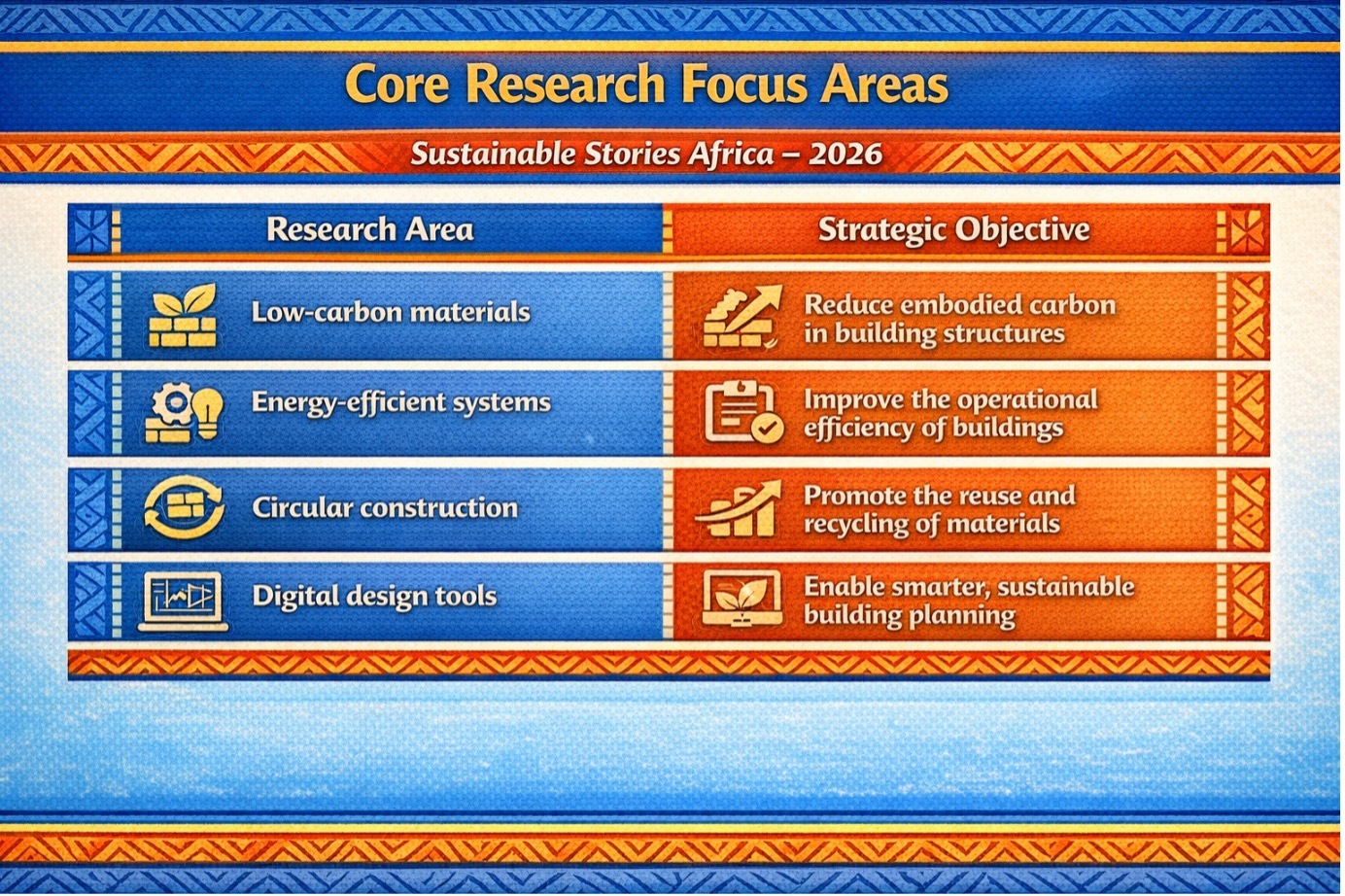 Core Research Focus Areas

Sustainable Stories Africa – 2026

| Research Area | Strategic Objective |
|---|---|
| Low-carbon materials | Reduce embodied carbon in building structures |
| Energy-efficient systems | Improve the operational efficiency of buildings |
| Circular construction | Promote the reuse and recycling of materials |
| Digital design tools | Enable smarter, sustainable building planning |